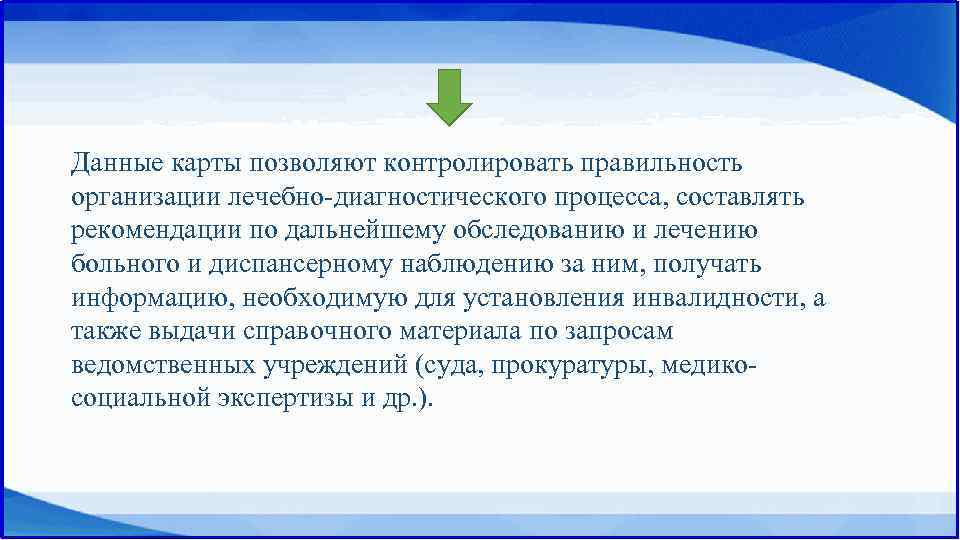 Данные карты позволяют контролировать правильность организации лечебно-диагностического процесса, составлять рекомендации по дальнейшему обследованию и лечению больного и диспансерному наблюдению за ним, получать информацию, необходимую для установления инвалидности, а также выдачи справочного материала по запросам ведомственных учреждений (суда, прокуратуры, медико-социальной экспертизы и др.).